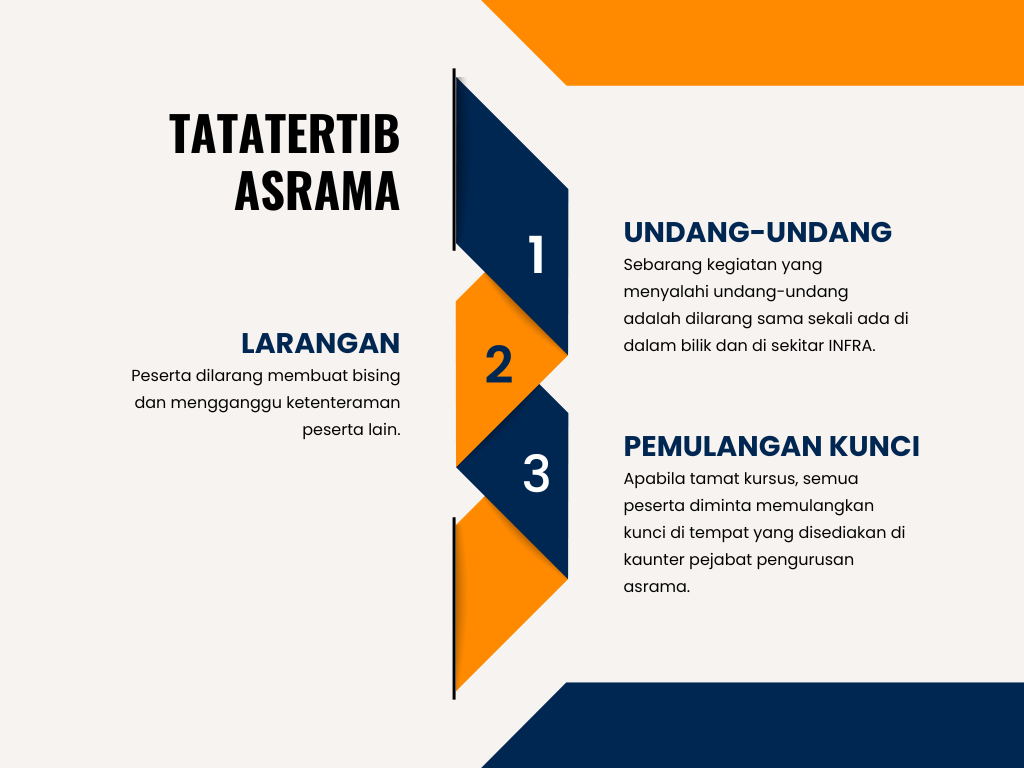 TATATERTIB ASRAMA

1

UNDANG-UNDANG

Sebarang kegiatan yang menyalahi undang-undang adalah dilarang sama sekali ada di dalam bilik dan di sekitar INFRA.

2

LARANGAN

Peserta dilarang membuat bising dan mengganggu ketenteraman peserta lain.

3

PEMULANGAN KUNCI

Apabila tamat kursus, semua peserta diminta memulangkan kunci di tempat yang disediakan di kaunter pejabat pengurusan asrama.